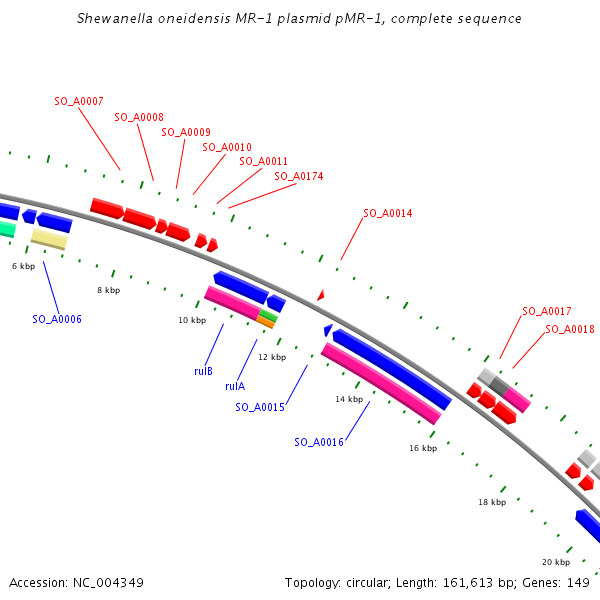 Shewanella oneidensis MR-1 plasmid pMR-1, complete sequence

SO_A0007
SO_A0008
SO_A0009
SO_A0010
SO_A0011
SO_A0174
SO_A0014
SO_A0017
SO_A0018

6 kbp
8 kbp
10 kbp
12 kbp
14 kbp
16 kbp
18 kbp
20 kbp

SO_A0006
rulB
rulA
SO_A0015
SO_A0016

Accession: NC_004349
Topology: circular; Length: 161,613 bp; Genes: 149